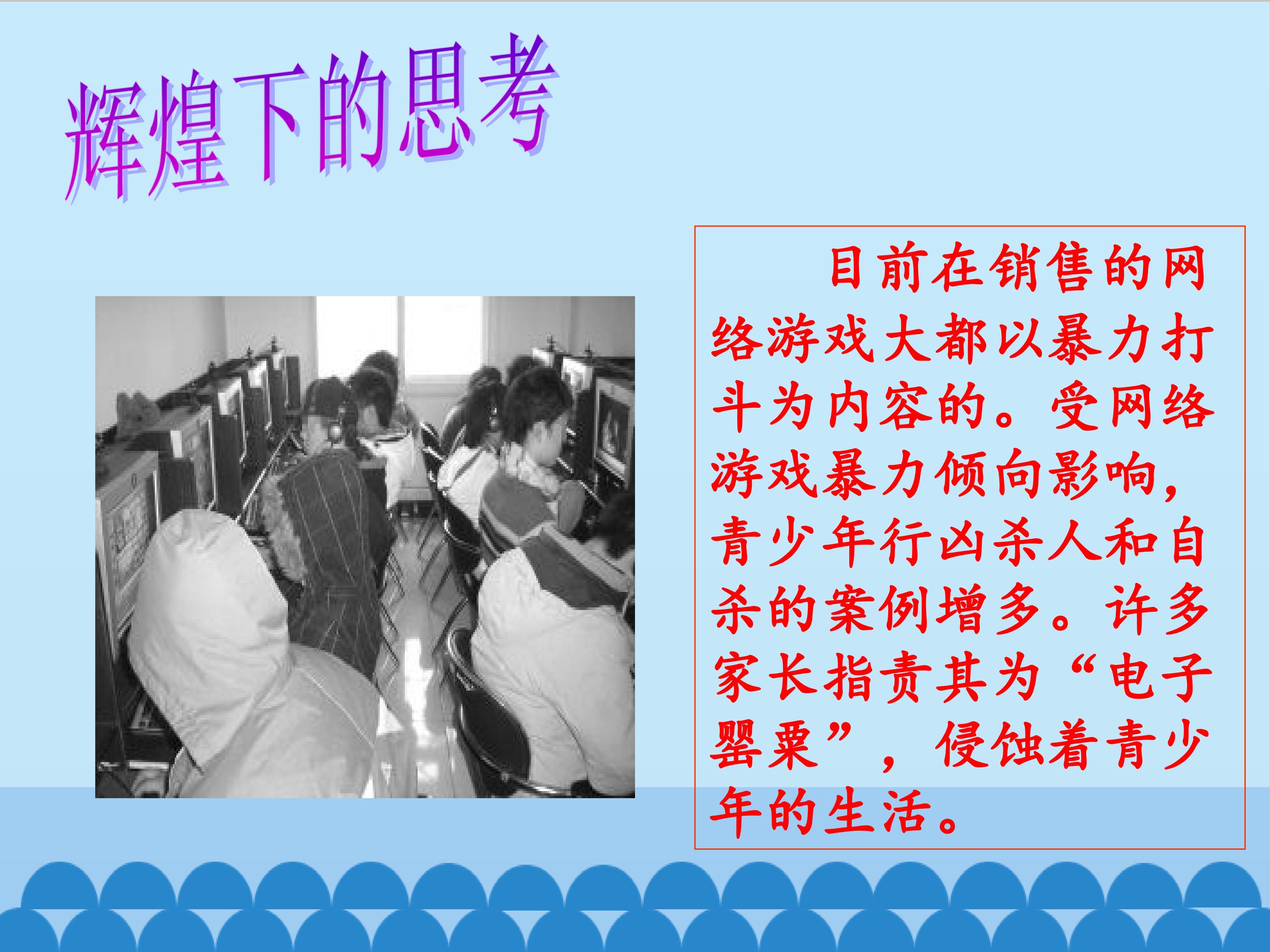 辉煌下的思考

目前在销售的网络游戏大都以暴力打斗为内容的。受网络游戏暴力倾向影响，青少年行凶杀人和自杀的案例增多。许多家长指责其为“电子罂粟”，侵蚀着青少年的生活。